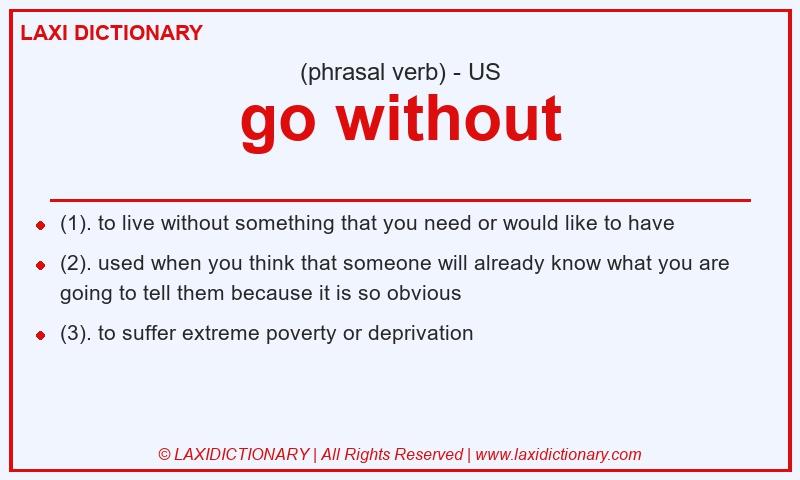 LAXI DICTIONARY

(phrasal verb) - US

go without

- (1). to live without something that you need or would like to have
- (2). used when you think that someone will already know what you are going to tell them because it is so obvious
- (3). to suffer extreme poverty or deprivation

© LAXIDICTIONARY | All Rights Reserved | www.laxidictionary.com